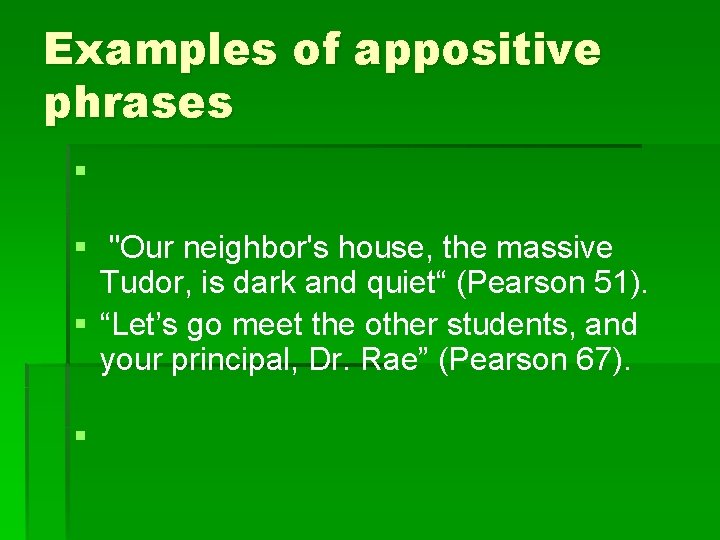 Examples of appositive phrases

"Our neighbor's house, the massive Tudor, is dark and quiet“ (Pearson 51).

“Let’s go meet the other students, and your principal, Dr. Rae” (Pearson 67).